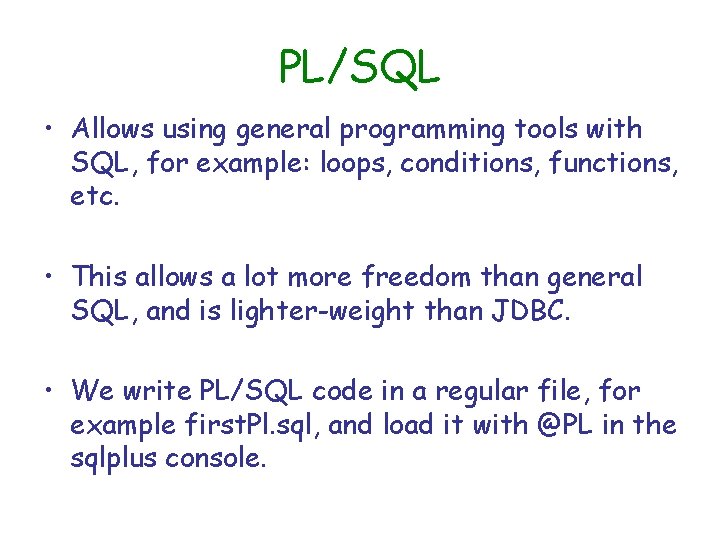 PL/SQL

• Allows using general programming tools with SQL, for example: loops, conditions, functions, etc.

• This allows a lot more freedom than general SQL, and is lighter-weight than JDBC.

• We write PL/SQL code in a regular file, for example firstPl.sql, and load it with @PL in the sqlplus console.